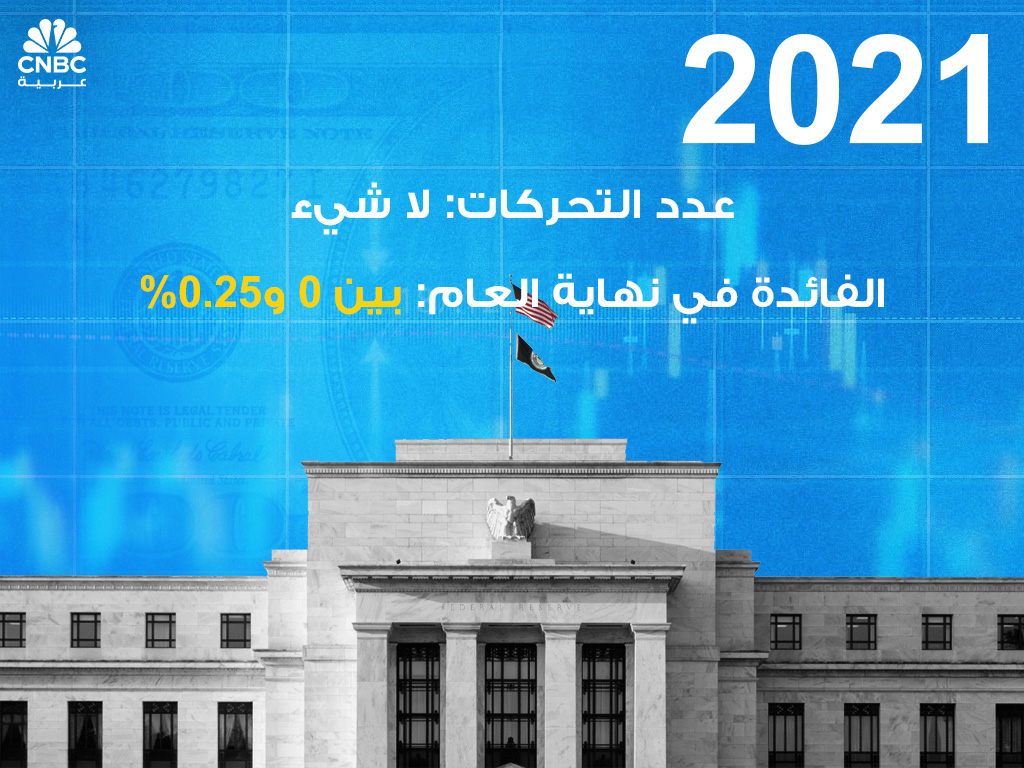 CNBC
عربية

2021

عدد التحركات: لا شيء

الفائدة في نهاية العام: بين 0 و0.25%

FEDERAL RESERVE